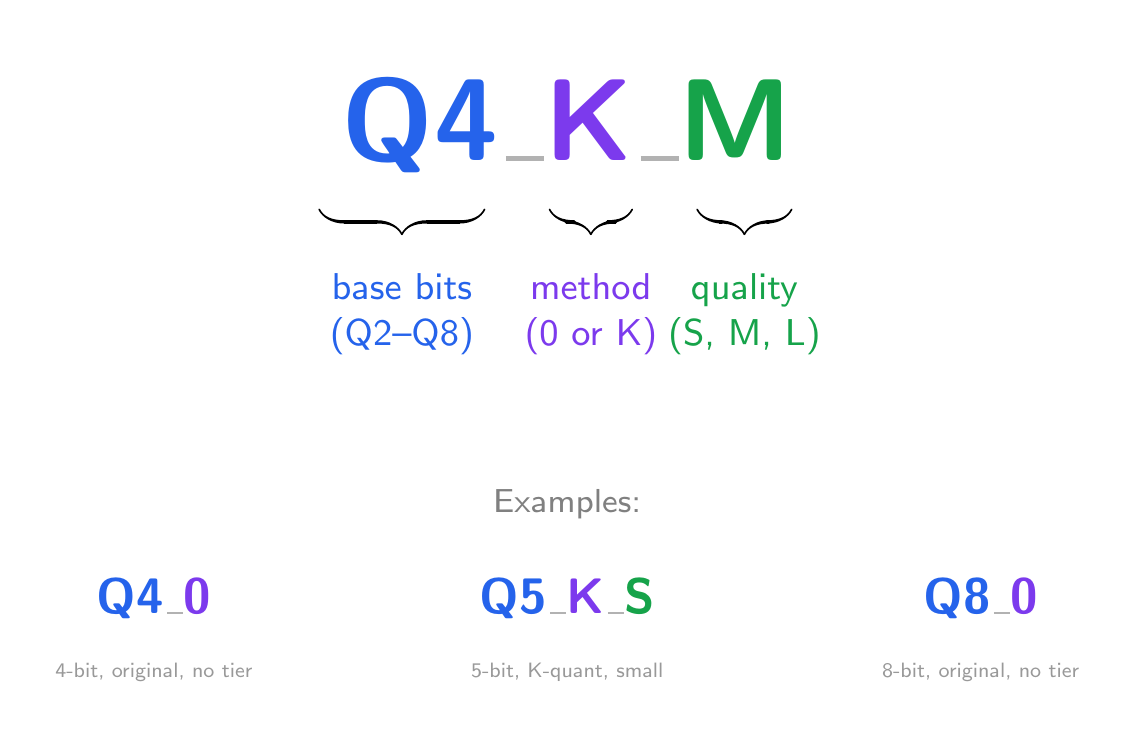 Q4_K_M

base bits (Q2–Q8)

method (0 or K)

quality (S, M, L)

Examples:

Q4_0

4-bit, original, no tier

Q5_K_S

5-bit, K-quant, small

Q8_0

8-bit, original, no tier